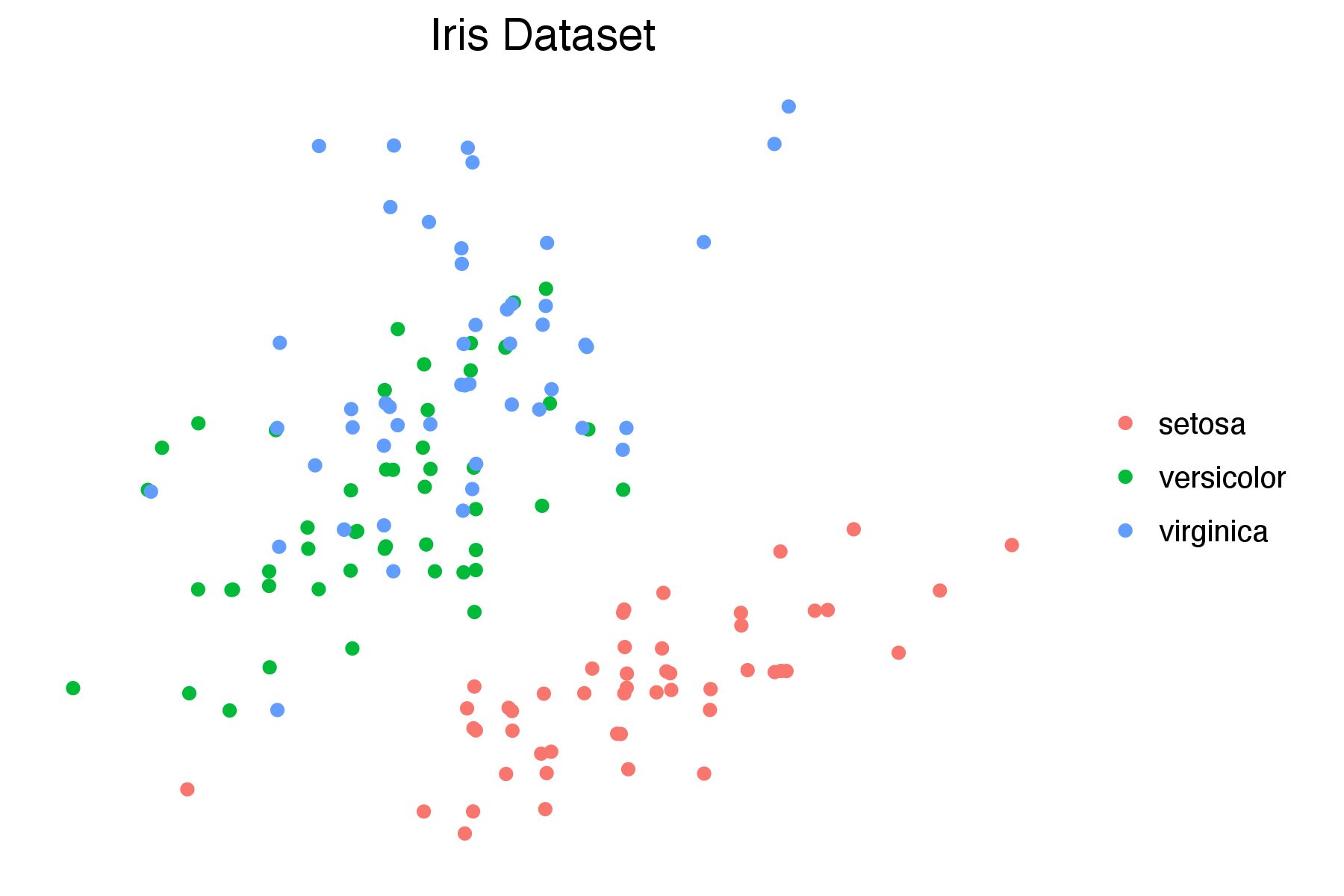 Iris Dataset

setosa
versicolor
virginica